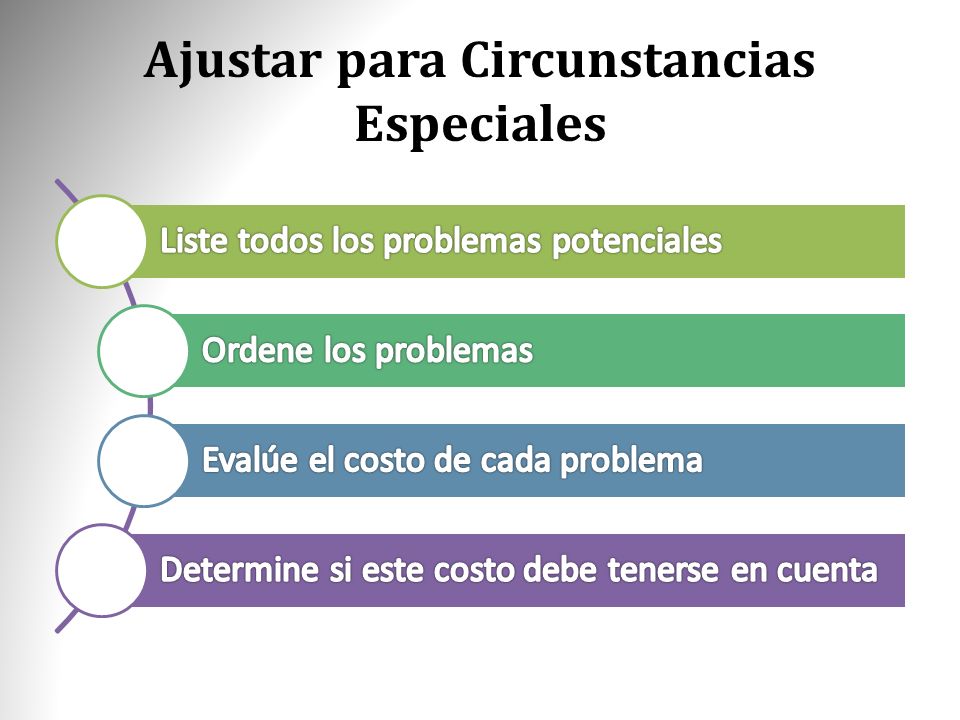 Ajustar para Circunstancias Especiales

Liste todos los problemas potenciales

Ordene los problemas

Evalúe el costo de cada problema

Determine si este costo debe tenerse en cuenta